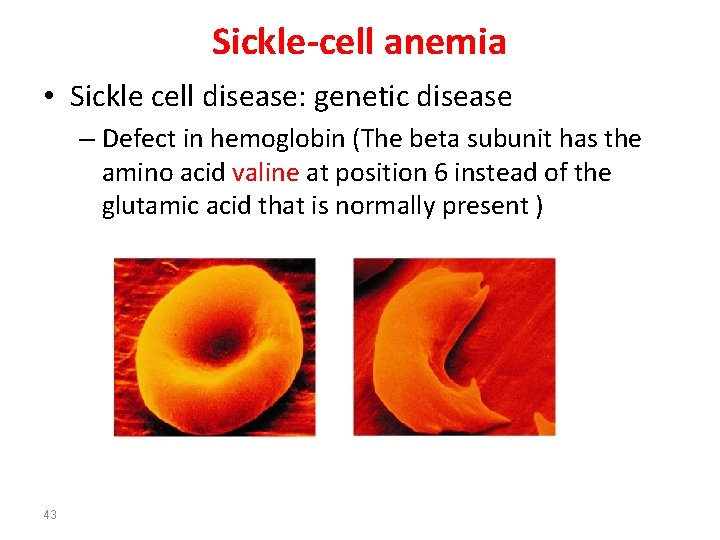 Sickle-cell anemia

• Sickle cell disease: genetic disease
– Defect in hemoglobin (The beta subunit has the amino acid valine at position 6 instead of the glutamic acid that is normally present )

43